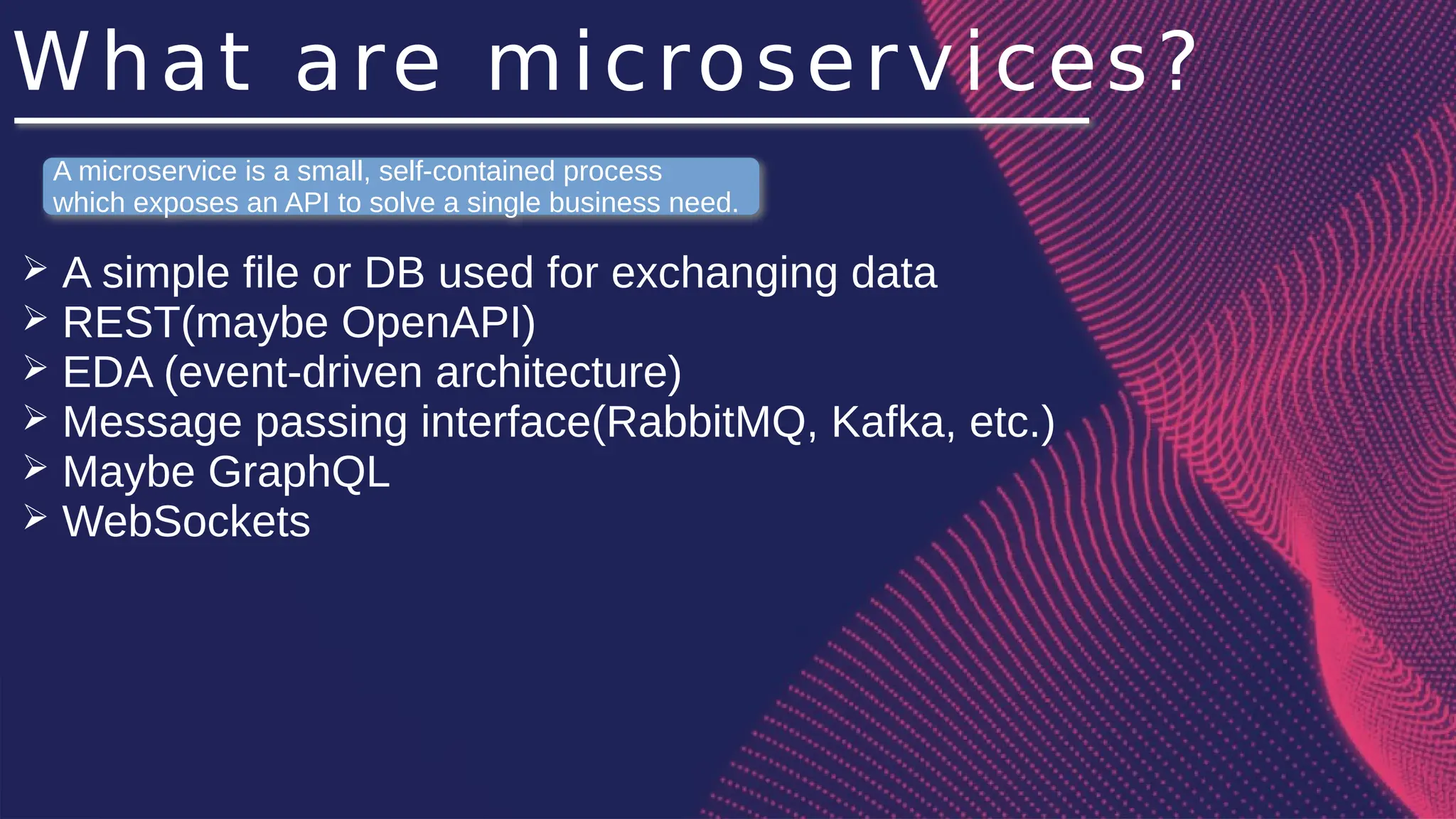 What are microservices?

A microservice is a small, self-contained process which exposes an API to solve a single business need.

➢ A simple file or DB used for exchanging data
➢ REST(maybe OpenAPI)
➢ EDA (event-driven architecture)
➢ Message passing interface(RabbitMQ, Kafka, etc.)
➢ Maybe GraphQL
➢ WebSockets